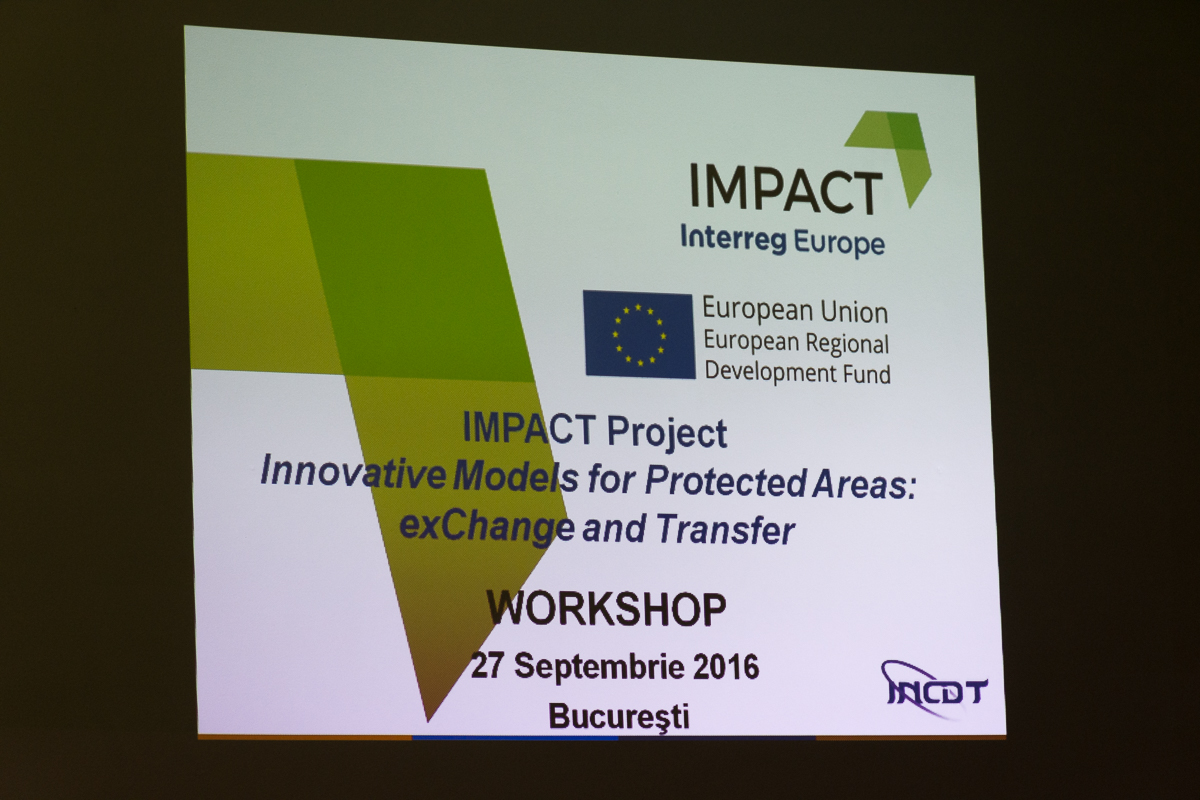 IMPACT
Interreg Europe

European Union
European Regional
Development Fund

IMPACT Project
Innovative Models for Protected Areas: exChange and Transfer

WORKSHOP
27 Septembrie 2016
Bucureşti

INCDT